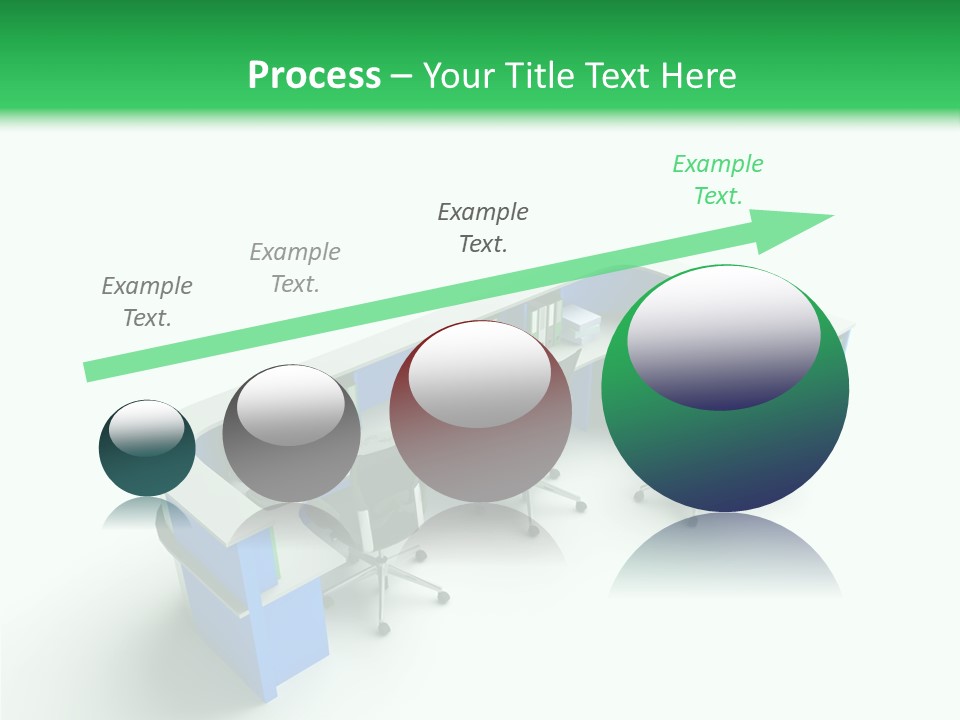 Process – Your Title Text Here

Example Text.

Example Text.

Example Text.

Example Text.